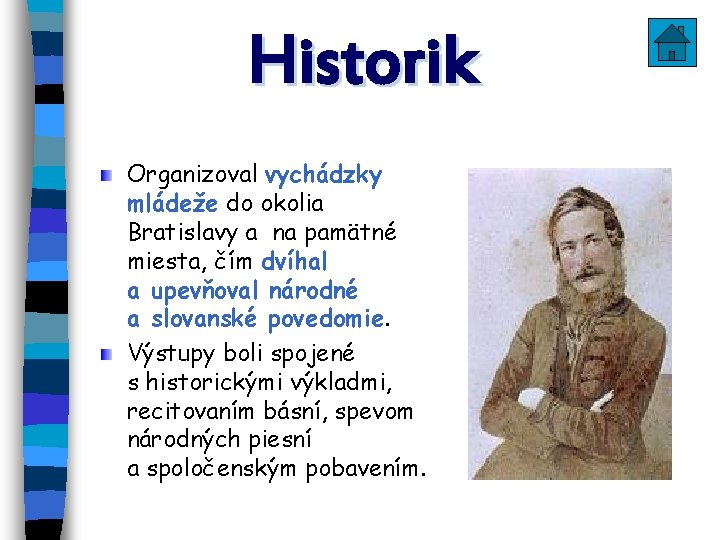 Historik

Organizoval vychádzky mládeže do okolia Bratislavy a na pamätné miesta, čím dvíhal a upevňoval národné a slovanské povedomie.

Výstupy boli spojené s historickými výkladmi, recitovaním básní, spevom národných piesní a spoločenským pobavením.